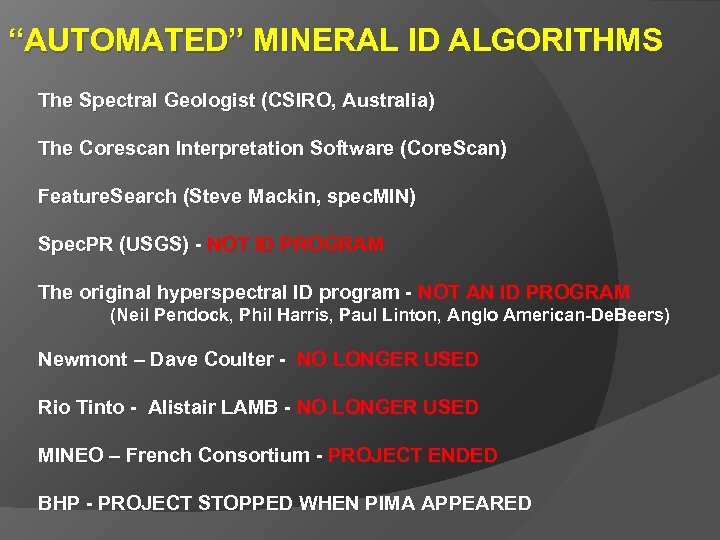 “AUTOMATED” MINERAL ID ALGORITHMS

The Spectral Geologist (CSIRO, Australia)

The Corescan Interpretation Software (CoreScan)

FeatureSearch (Steve Mackin, specMIN)

SpecPR (USGS) - NOT ID PROGRAM

The original hyperspectral ID program - NOT AN ID PROGRAM
(Neil Pendock, Phil Harris, Paul Linton, Anglo American-DeBeers)

Newmont – Dave Coulter - NO LONGER USED

Rio Tinto - Alistair LAMB - NO LONGER USED

MINEO – French Consortium - PROJECT ENDED

BHP - PROJECT STOPPED WHEN PIMA APPEARED